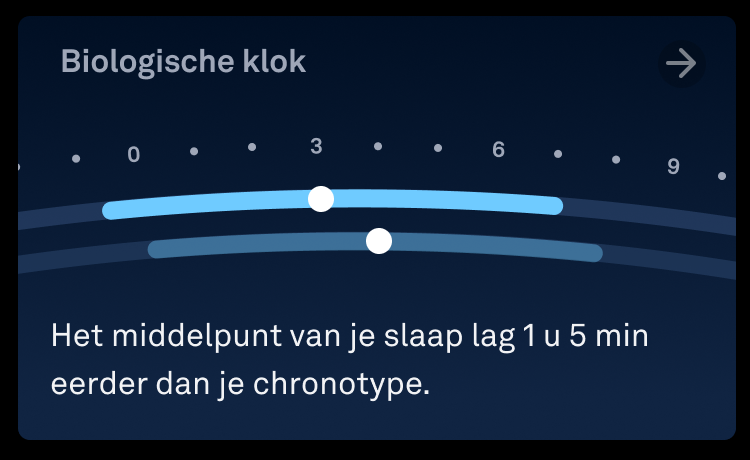 Biologische klok

0 3 6 9

Het middelpunt van je slaap lag 1 u 5 min eerder dan je chronotype.